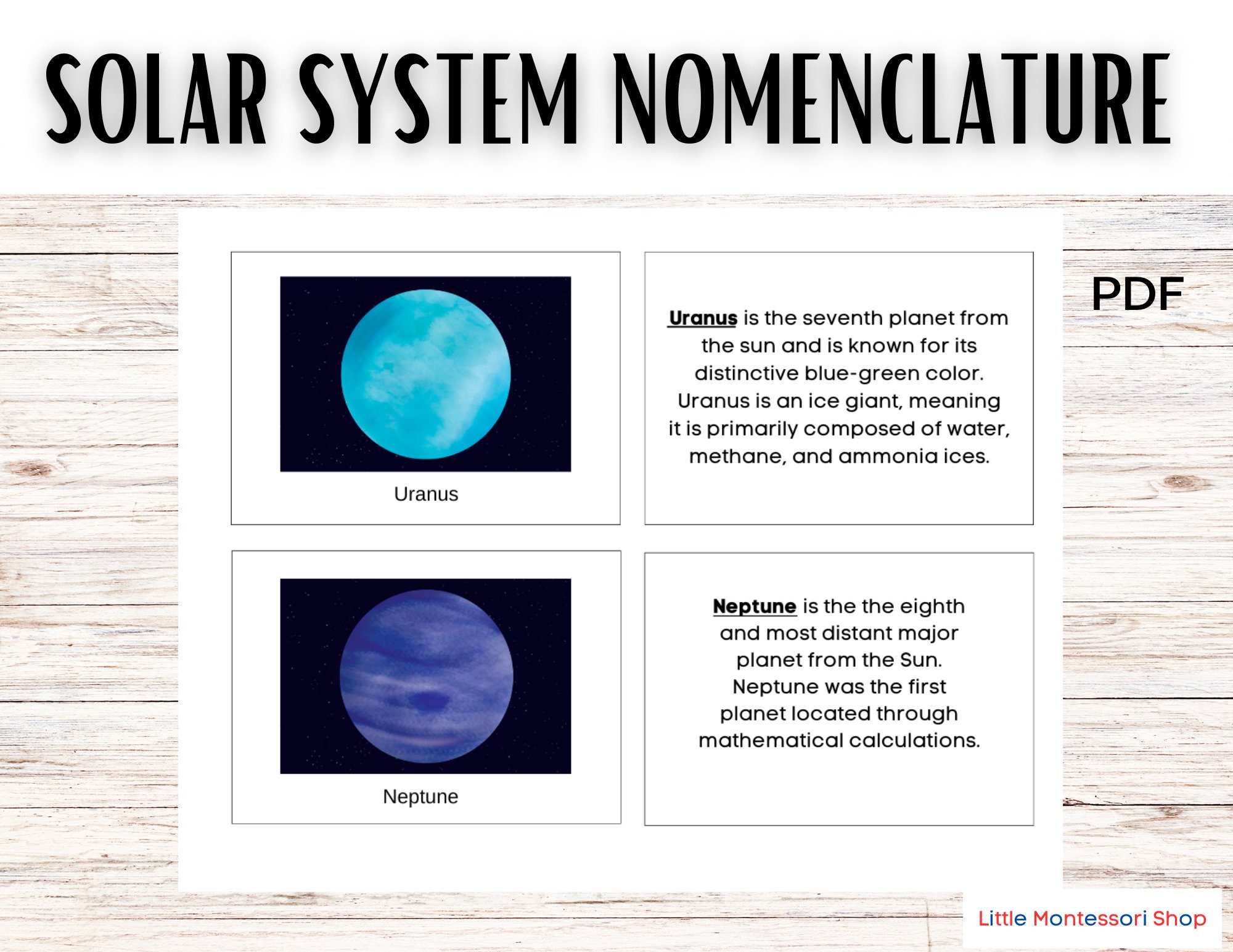 SOLAR SYSTEM NOMENCLATURE

PDF

Uranus

Uranus is the seventh planet from the sun and is known for its distinctive blue-green color. Uranus is an ice giant, meaning it is primarily composed of water, methane, and ammonia ices.

Neptune

Neptune is the the eighth and most distant major planet from the Sun. Neptune was the first planet located through mathematical calculations.

Little Montessori Shop